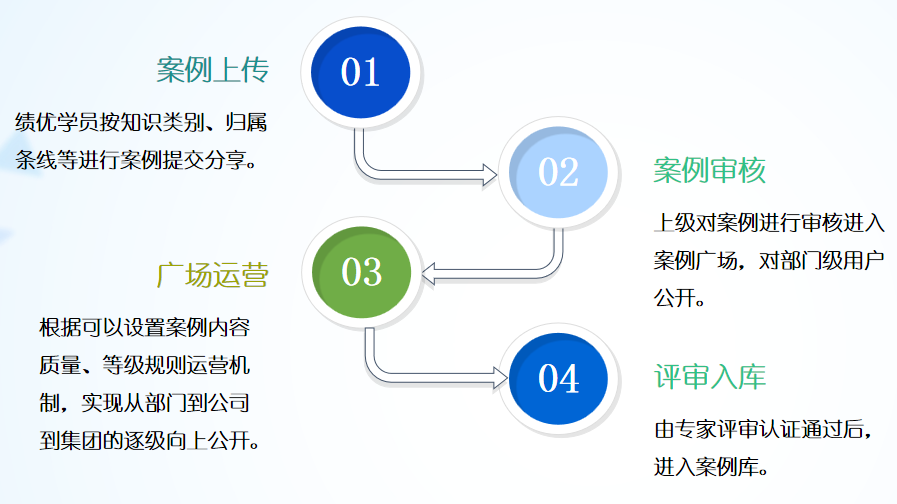 案例上传

绩优学员按知识类别、归属条线等进行案例提交分享。

01

02

案例审核

上级对案例进行审核进入案例广场，对部门级用户公开。

广场运营

根据可以设置案例内容质量、等级规则运营机制，实现从部门到公司到集团的逐级向上公开。

03

04

评审入库

由专家评审认证通过后，进入案例库。